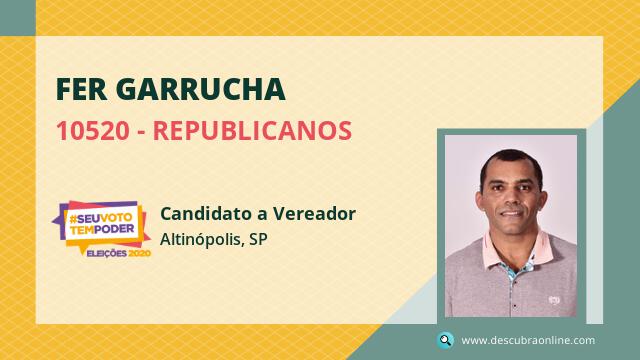 FER GARRUCHA

10520 - REPUBLICANOS

#SEUVOTO TEMPODER

ELEIÇÕES 2020

Candidato a Vereador

Altinópolis, SP

www.descubraonline.com